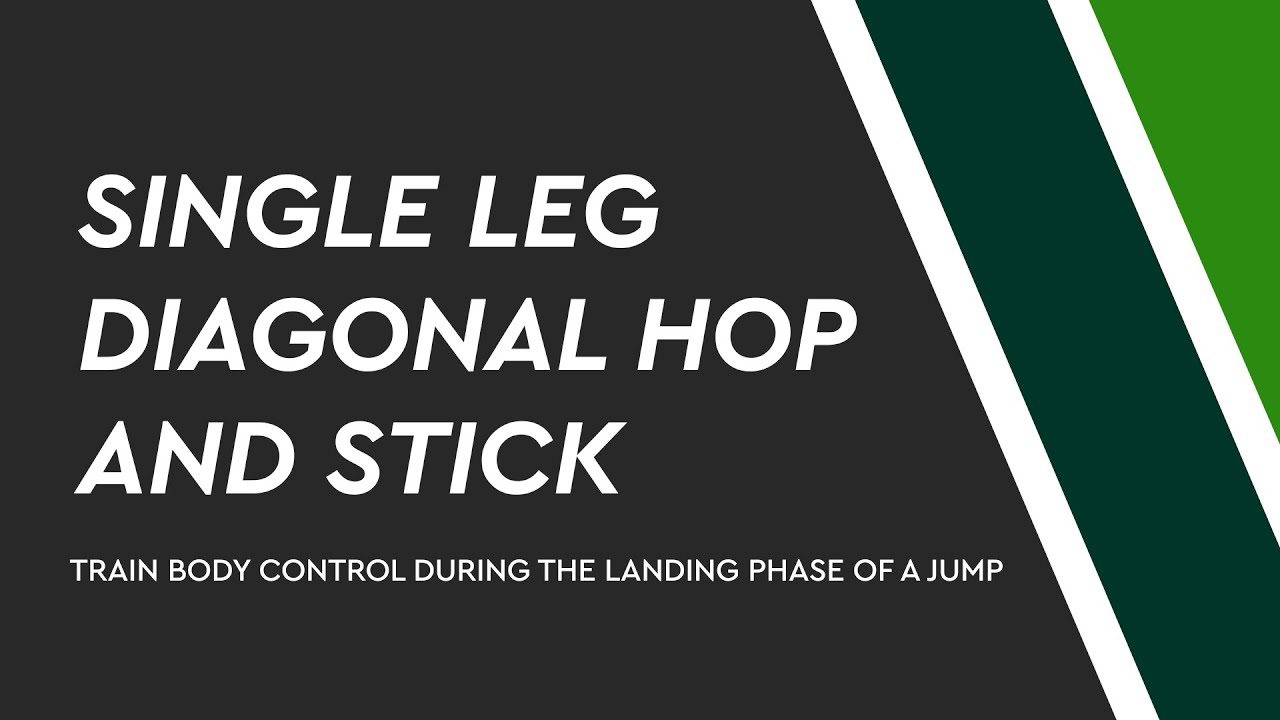 SINGLE LEG DIAGONAL HOP AND STICK

TRAIN BODY CONTROL DURING THE LANDING PHASE OF A JUMP